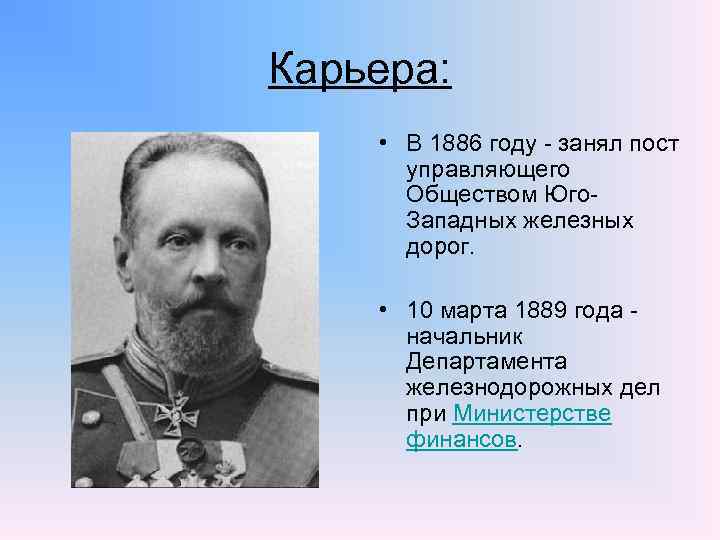 Карьера:

• В 1886 году - занял пост управляющего Обществом Юго-Западных железных дорог.

• 10 марта 1889 года - начальник Департамента железнодорожных дел при Министерстве финансов.